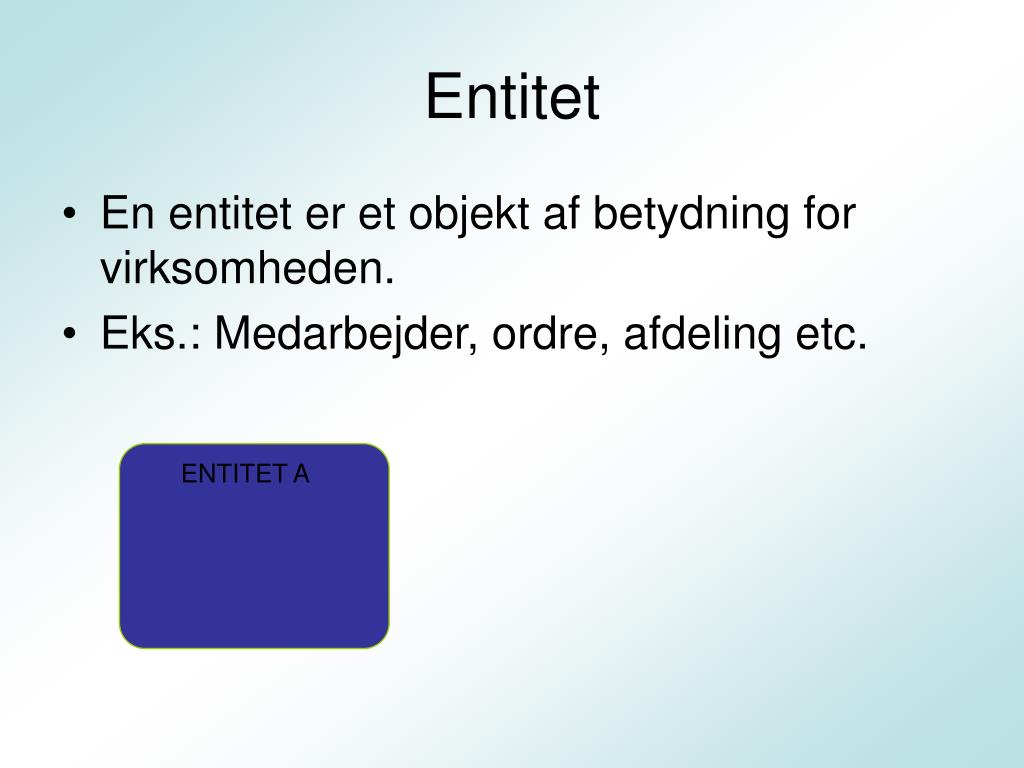 Entitet

• En entitet er et objekt af betydning for virksomheden.
• Eks.: Medarbejder, ordre, afdeling etc.

ENTITET A